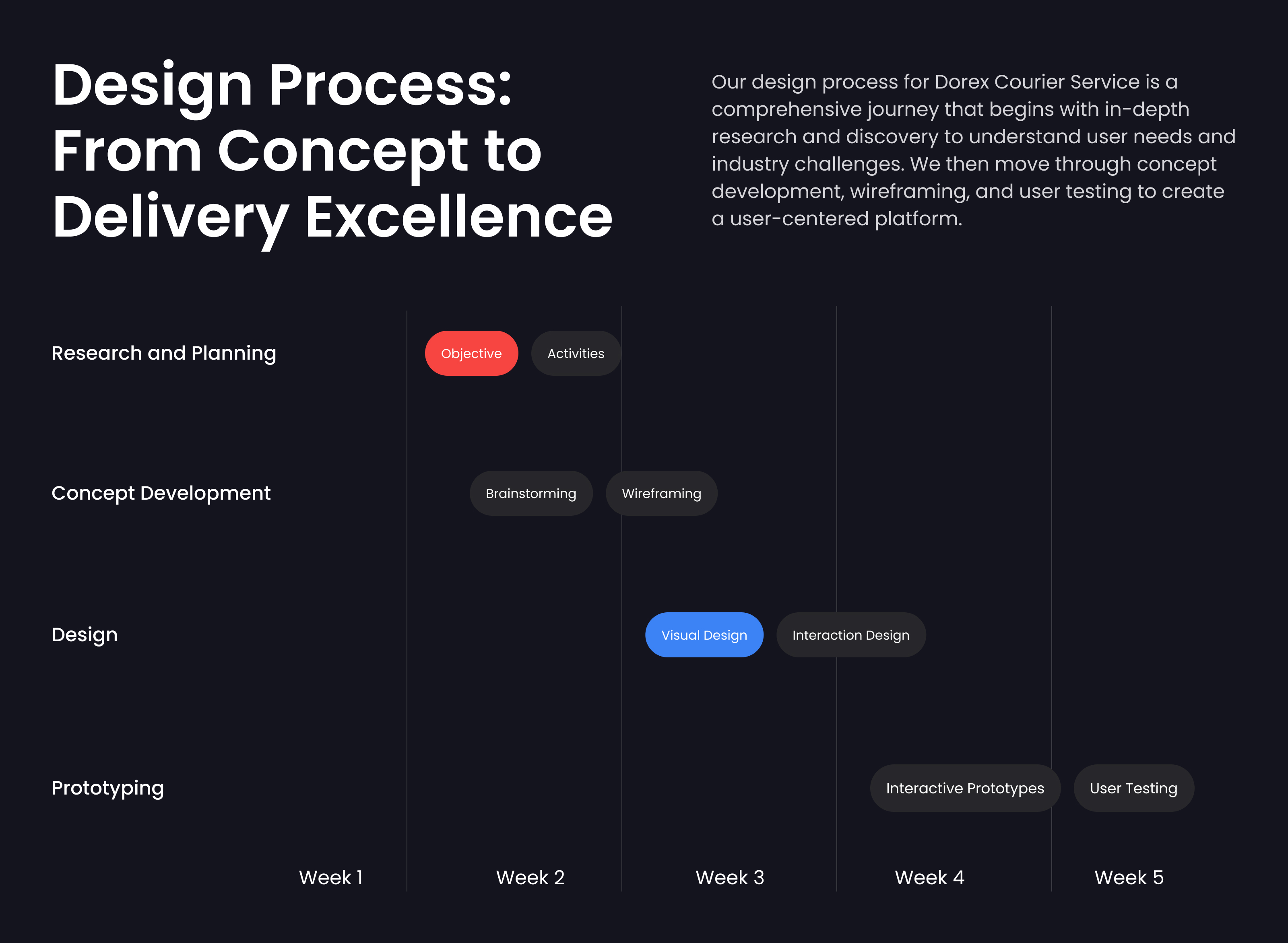 Design Process: From Concept to Delivery Excellence

Our design process for Dorex Courier Service is a comprehensive journey that begins with in-depth research and discovery to understand user needs and industry challenges. We then move through concept development, wireframing, and user testing to create a user-centered platform.

Research and Planning

Objective

Activities

Concept Development

Brainstorming

Wireframing

Design

Visual Design

Interaction Design

Prototyping

Interactive Prototypes

User Testing

Week 1

Week 2

Week 3

Week 4

Week 5